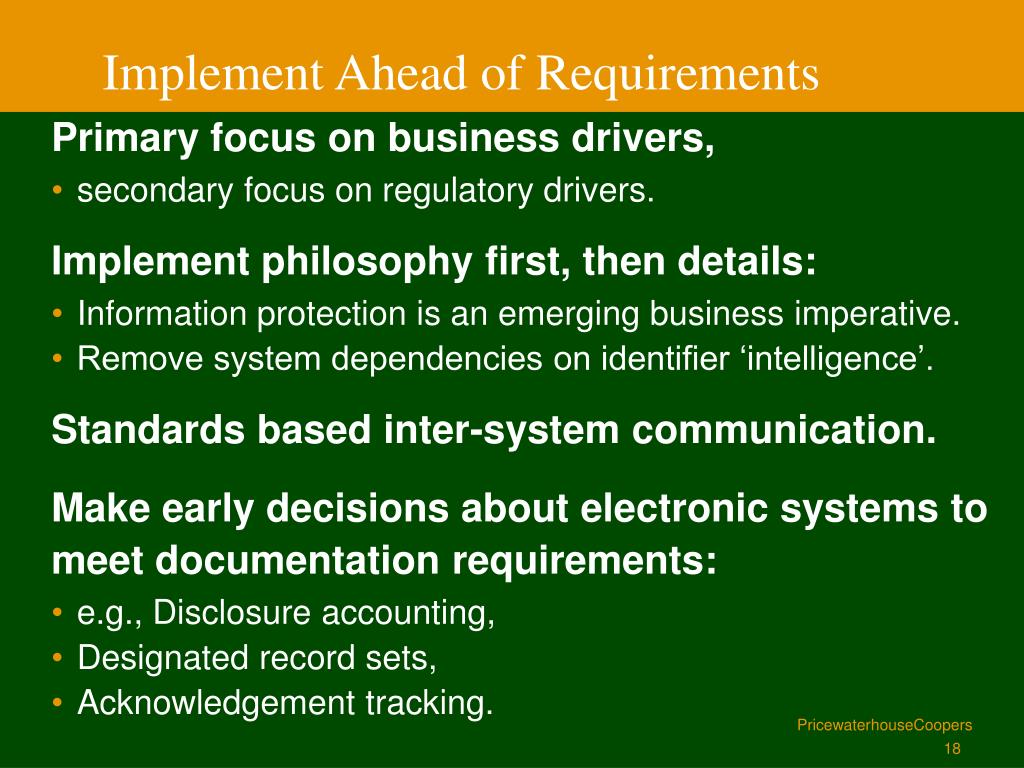 Implement Ahead of Requirements

Primary focus on business drivers,

• secondary focus on regulatory drivers.

Implement philosophy first, then details:

• Information protection is an emerging business imperative.
• Remove system dependencies on identifier ‘intelligence’.

Standards based inter-system communication.

Make early decisions about electronic systems to meet documentation requirements:

• e.g., Disclosure accounting,
• Designated record sets,
• Acknowledgement tracking.

PricewaterhouseCoopers

18